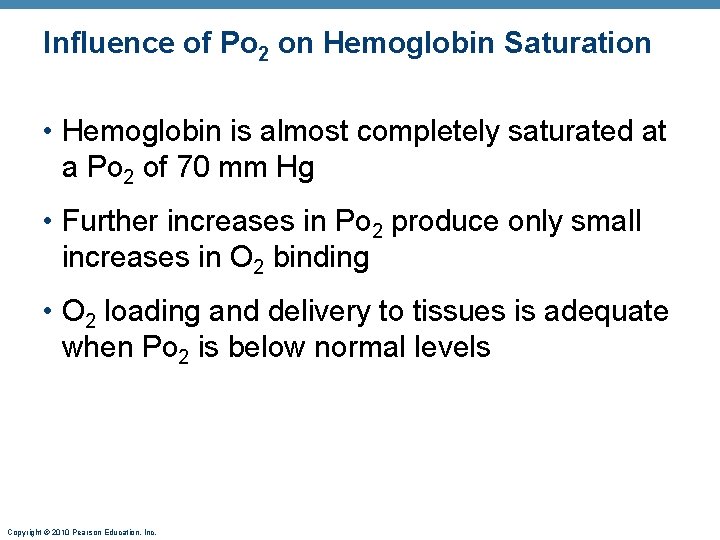 Influence of $Po_2$ on Hemoglobin Saturation

• Hemoglobin is almost completely saturated at a $Po_2$ of 70 mm Hg

• Further increases in $Po_2$ produce only small increases in $O_2$ binding

• $O_2$ loading and delivery to tissues is adequate when $Po_2$ is below normal levels

Copyright © 2010 Pearson Education, Inc.